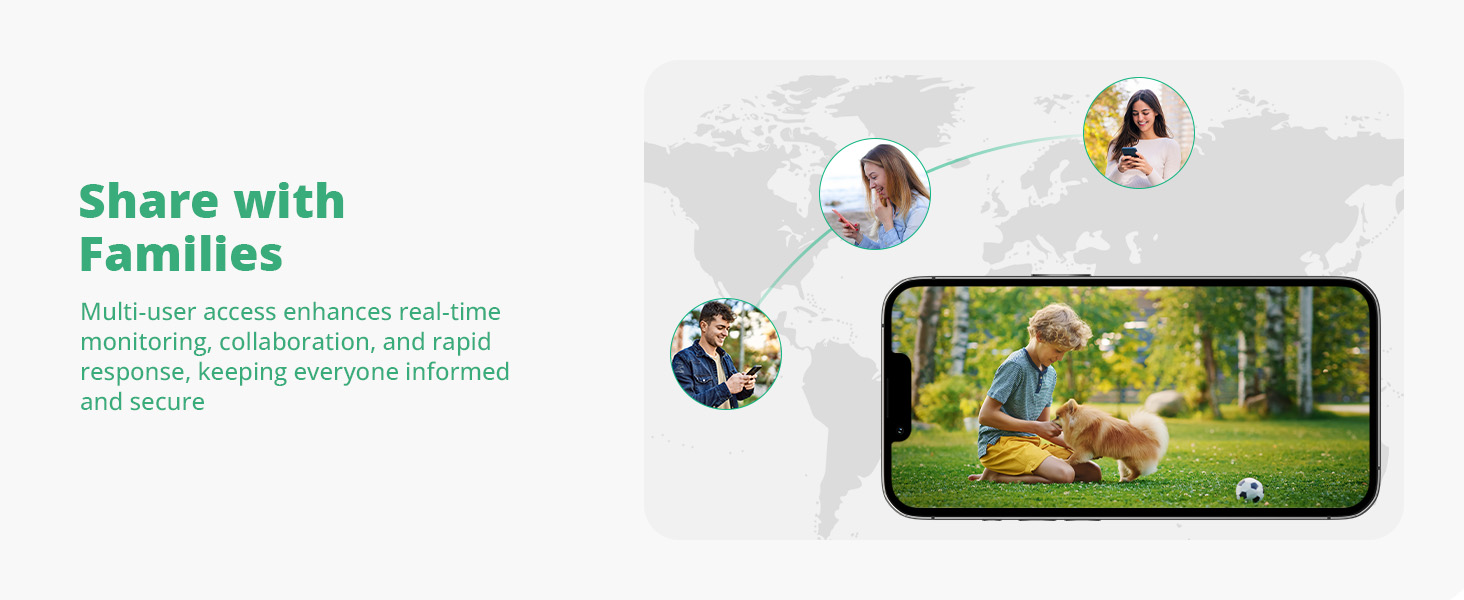 Share with Families

Multi-user access enhances real-time monitoring, collaboration, and rapid response, keeping everyone informed and secure